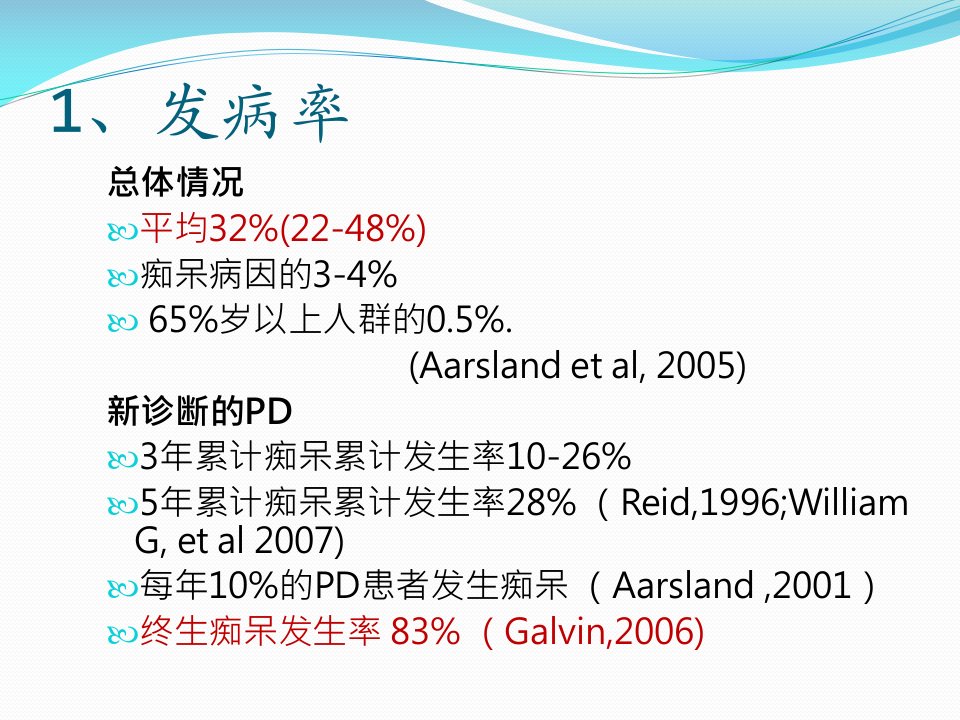 1、发病率

总体情况

平均32%(22-48%)

痴呆病因的3-4%

65%岁以上人群的0.5%.

(Aarsland et al, 2005)

新诊断的PD

3年累计痴呆累计发生率10-26%

5年累计痴呆累计发生率28%（Reid,1996;William G, et al 2007)

每年10%的PD患者发生痴呆（Aarsland ,2001）

终生痴呆发生率 83%（Galvin,2006)